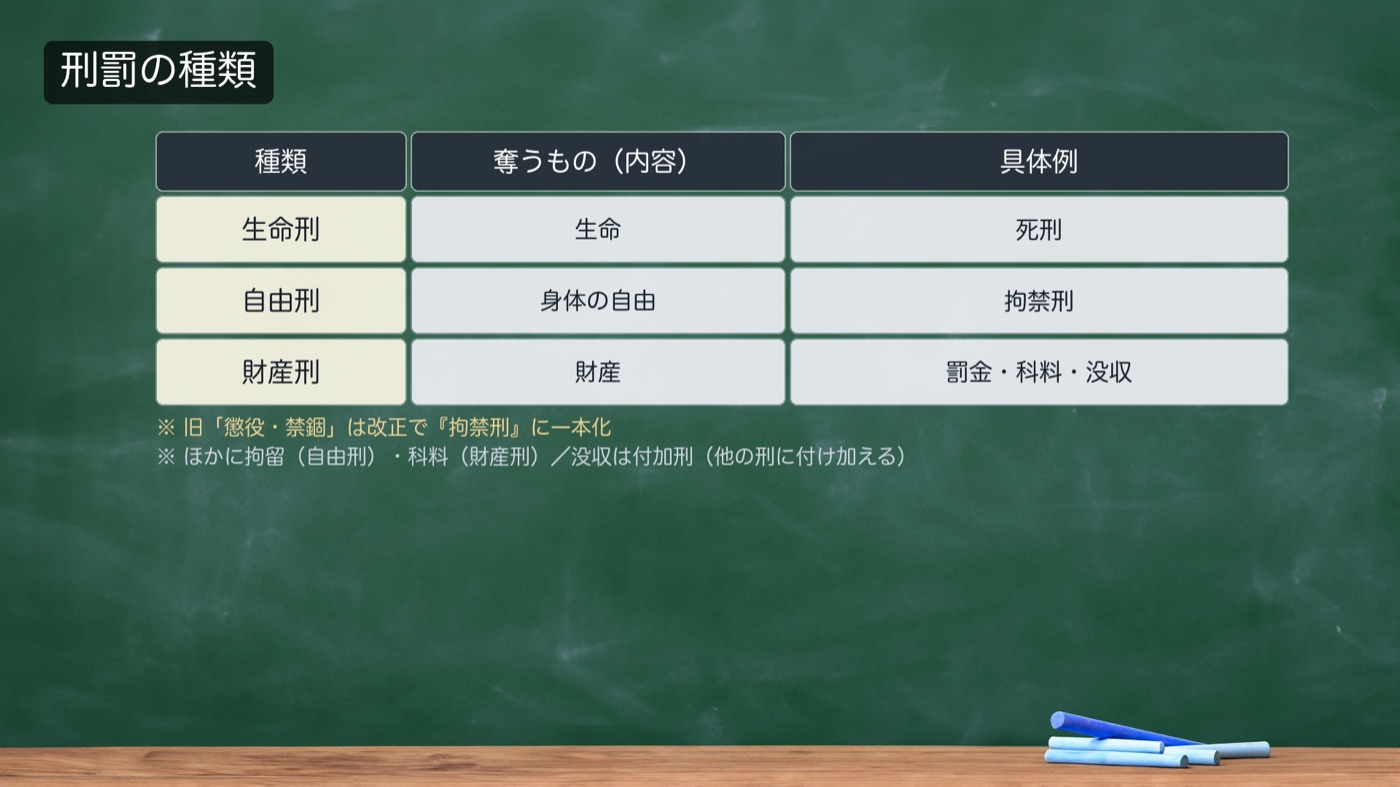 刑罰の種類

| 種類 | 奪うもの（内容） | 具体例 |
|---|---|---|
| 生命刑 | 生命 | 死刑 |
| 自由刑 | 身体の自由 | 拘禁刑 |
| 財産刑 | 財産 | 罰金・科料・没収 |

※旧「懲役・禁錮」は改正で『拘禁刑』に一本化
※ほかに拘留（自由刑）・科料（財産刑）／没収は付加刑（他の刑に付け加える）